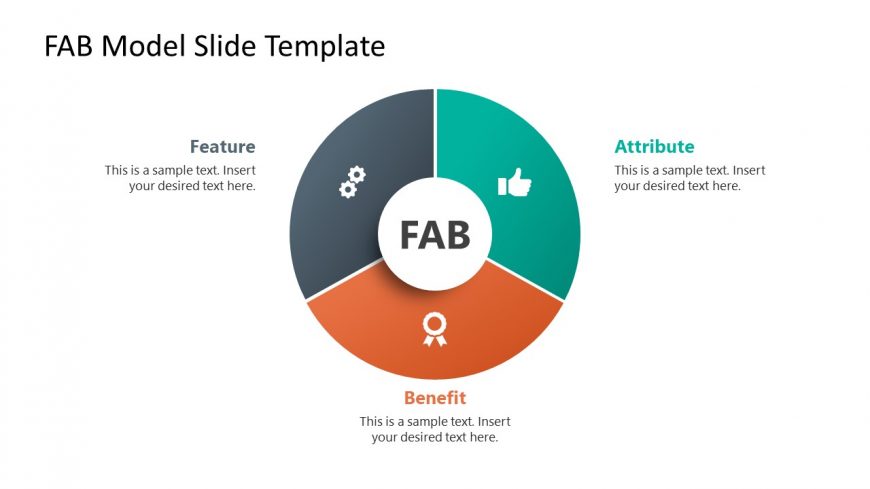 FAB Model Slide Template

Feature
This is a sample text. Insert your desired text here.

FAB

Attribute
This is a sample text. Insert your desired text here.

Benefit
This is a sample text. Insert your desired text here.